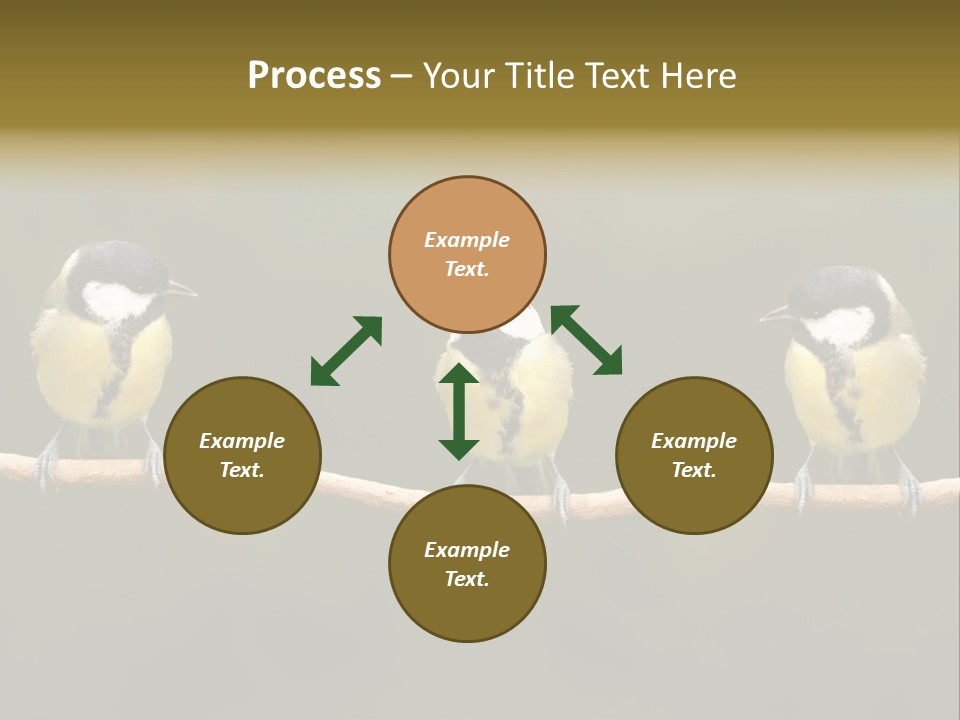 Process – Your Title Text Here

Example Text.

Example Text.

Example Text.

Example Text.